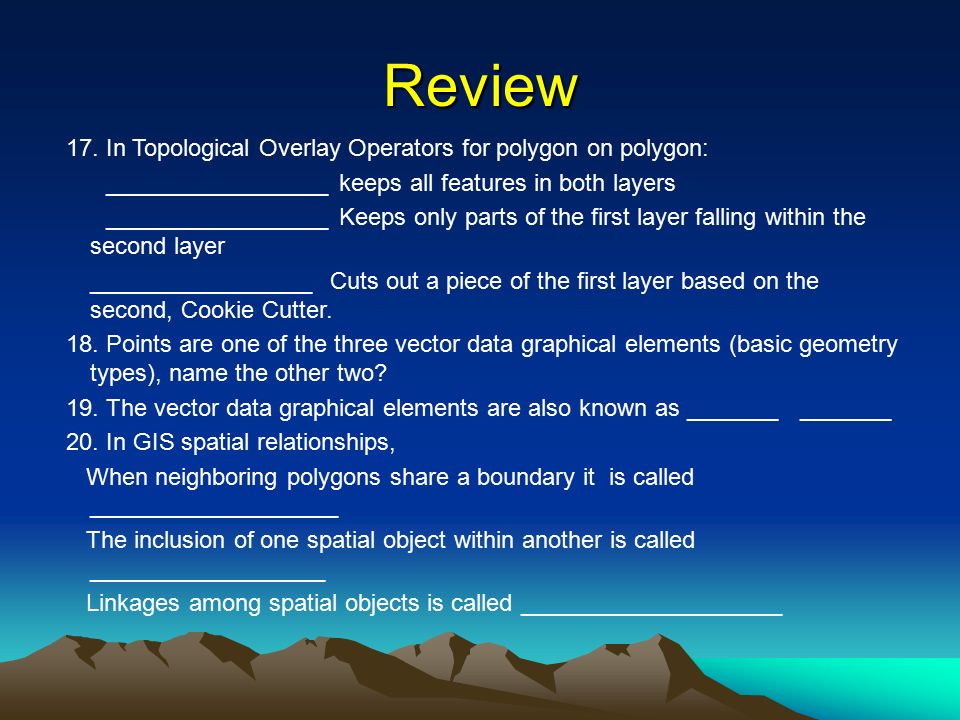 Review

17. In Topological Overlay Operators for polygon on polygon:

_________________ keeps all features in both layers

_________________ Keeps only parts of the first layer falling within the second layer

_________________ Cuts out a piece of the first layer based on the second, Cookie Cutter.

18. Points are one of the three vector data graphical elements (basic geometry types), name the other two?

19. The vector data graphical elements are also known as _______ _______

20. In GIS spatial relationships,

When neighboring polygons share a boundary it is called ___________________

The inclusion of one spatial object within another is called __________________

Linkages among spatial objects is called ____________________